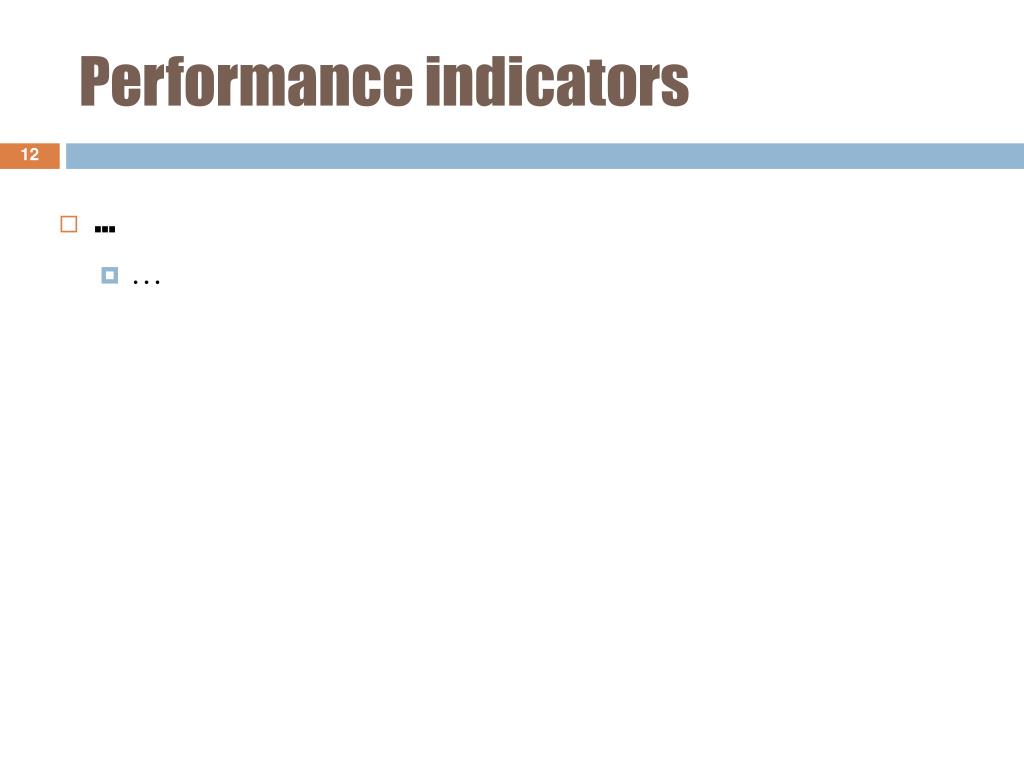 Performance indicators

12

…

…